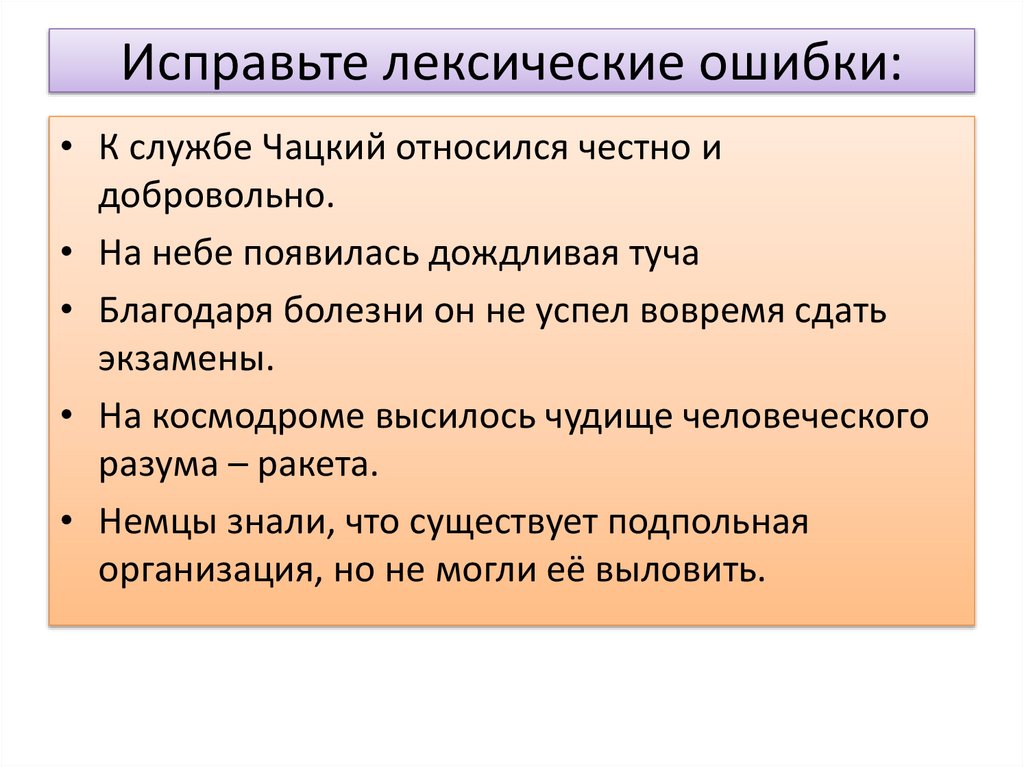 Исправьте лексические ошибки:

• К службе Чацкий относился честно и добровольно.
• На небе появилась дождливая туча
• Благодаря болезни он не успел вовремя сдать экзамены.
• На космодроме высилось чудище человеческого разума – ракета.
• Немцы знали, что существует подпольная организация, но не могли её выловить.